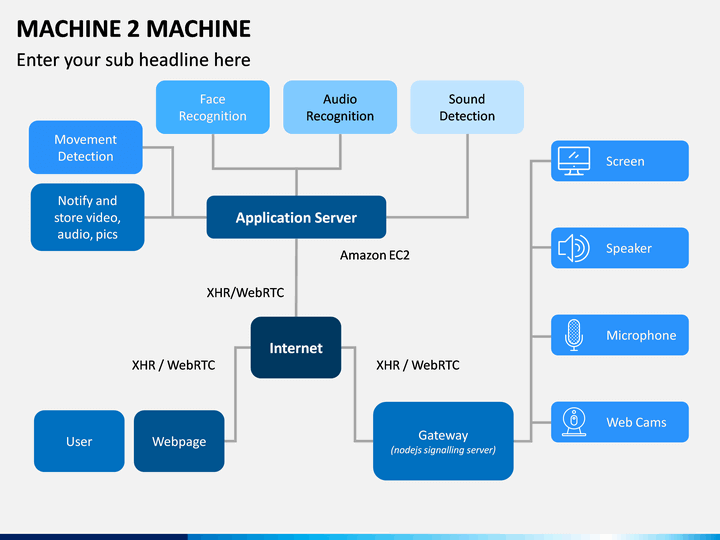 MACHINE 2 MACHINE

Enter your sub headline here

Face Recognition

Audio Recognition

Sound Detection

Movement Detection

Notify and store video, audio, pics

Application Server

Amazon EC2

XHR/WebRTC

Internet

XHR / WebRTC

XHR / WebRTC

User

Webpage

Gateway
(nodejs signalling server)

Screen

Speaker

Microphone

Web Cams